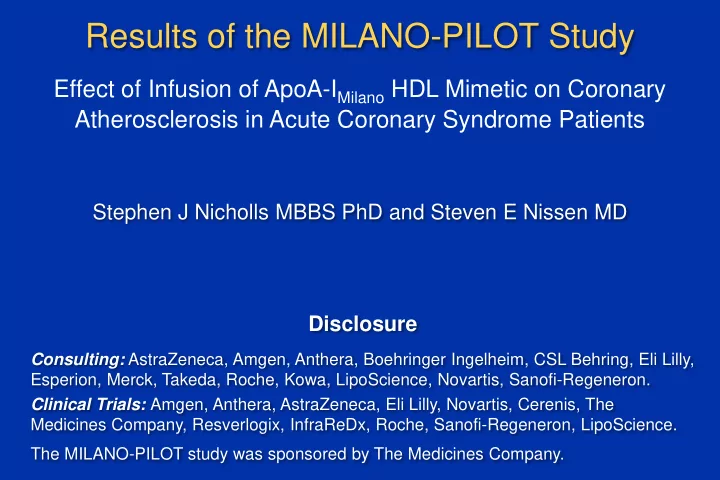 Results of the MILANO-PILOT Study

Effect of Infusion of ApoA-I$_{Milano}$ HDL Mimetic on Coronary Atherosclerosis in Acute Coronary Syndrome Patients

Stephen J Nicholls MBBS PhD and Steven E Nissen MD

Disclosure

Consulting: AstraZeneca, Amgen, Anthera, Boehringer Ingelheim, CSL Behring, Eli Lilly, Esperion, Merck, Takeda, Roche, Kowa, LipoScience, Novartis, Sanofi-Regeneron.

Clinical Trials: Amgen, Anthera, AstraZeneca, Eli Lilly, Novartis, Cerenis, The Medicines Company, Resverlogix, InfraReDx, Roche, Sanofi-Regeneron, LipoScience.

The MILANO-PILOT study was sponsored by The Medicines Company.